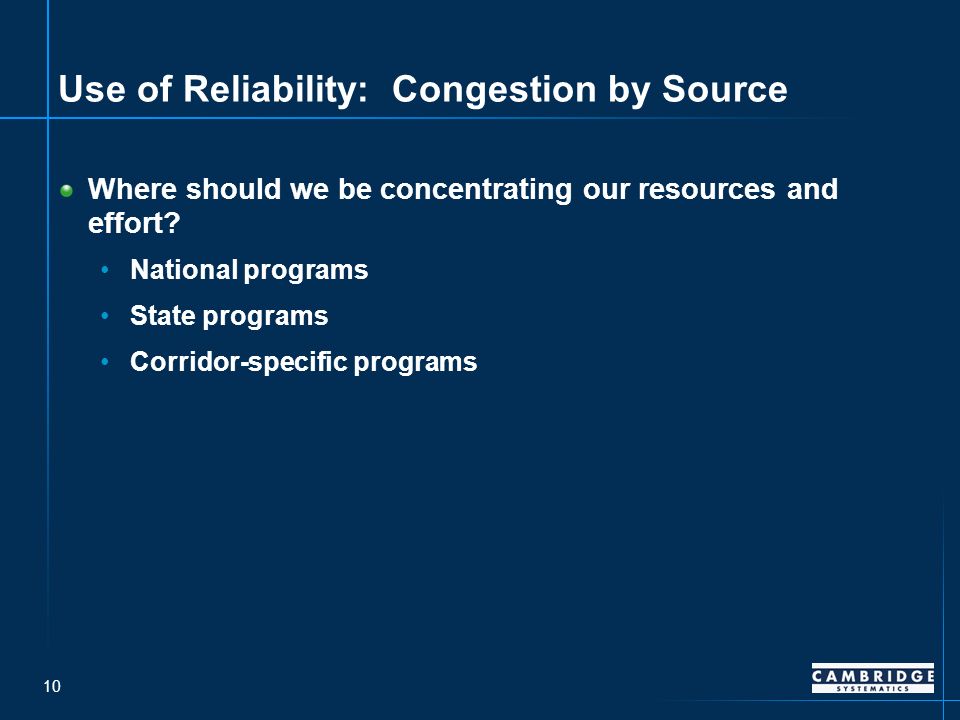 Use of Reliability:  Congestion by Source

Where should we be concentrating our resources and effort?

• National programs
• State programs
• Corridor-specific programs

10

CAMBRIDGE
SYSTEMATICS